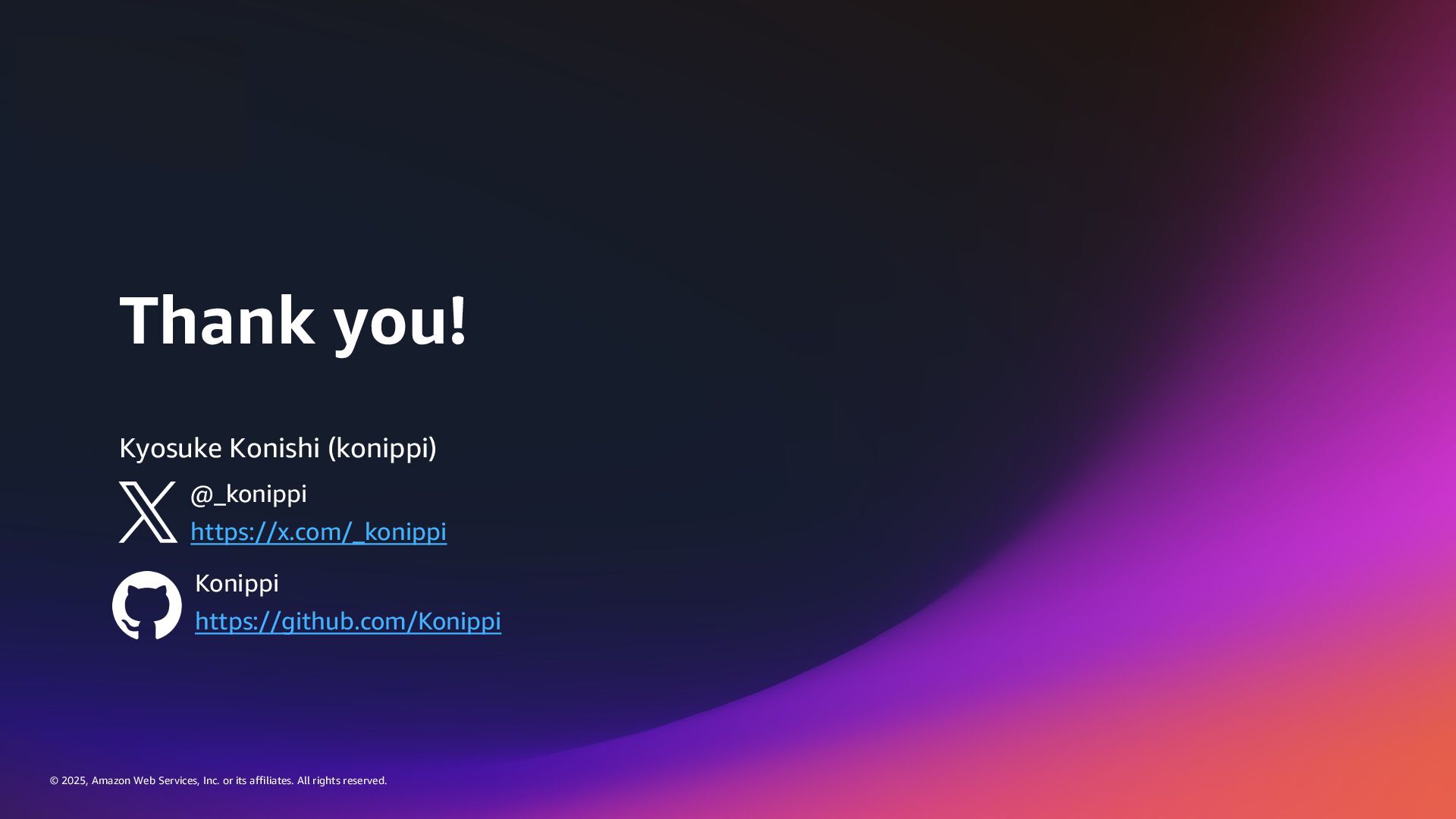 Thank you!

Kyosuke Konishi (konippi)

@_konippi
https://x.com/_konippi

Konippi
https://github.com/Konippi

© 2025, Amazon Web Services, Inc. or its affiliates. All rights reserved.